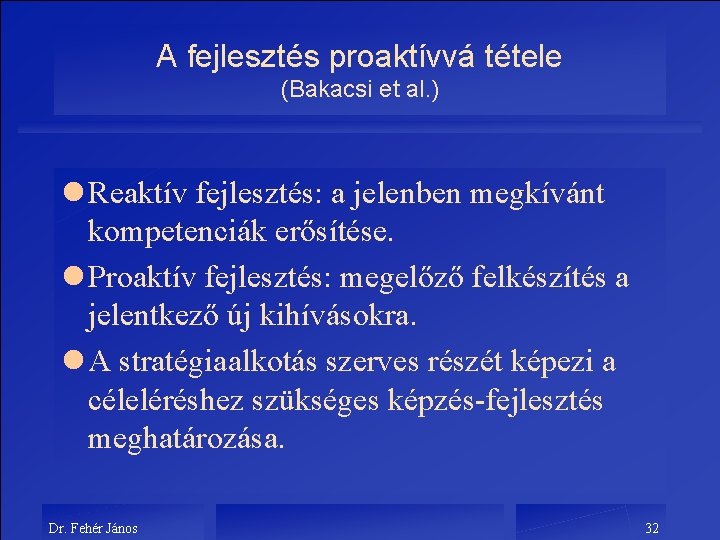 A fejlesztés proaktívvá tétele
(Bakacsi et al.)

Reaktív fejlesztés: a jelenben megkívánt kompetenciák erősítése.

Proaktív fejlesztés: megelőző felkészítés a jelentkező új kihívásokra.

A stratégiaalkotás szerves részét képezi a céleléréshez szükséges képzés-fejlesztés meghatározása.

Dr. Fehér János

32